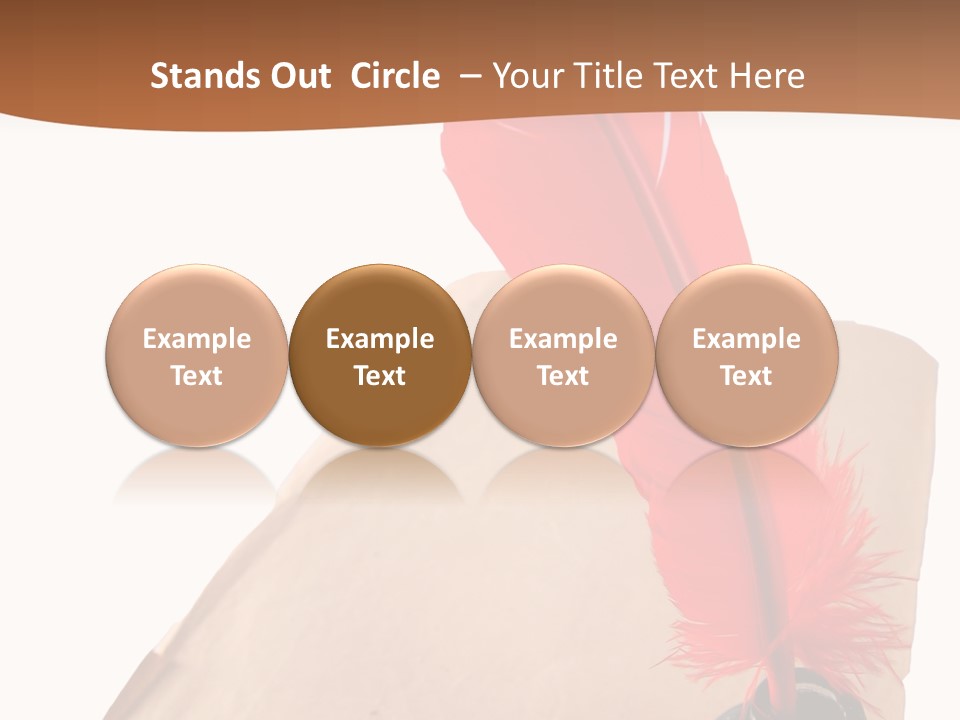 Stands Out Circle – Your Title Text Here

Example Text

Example Text

Example Text

Example Text